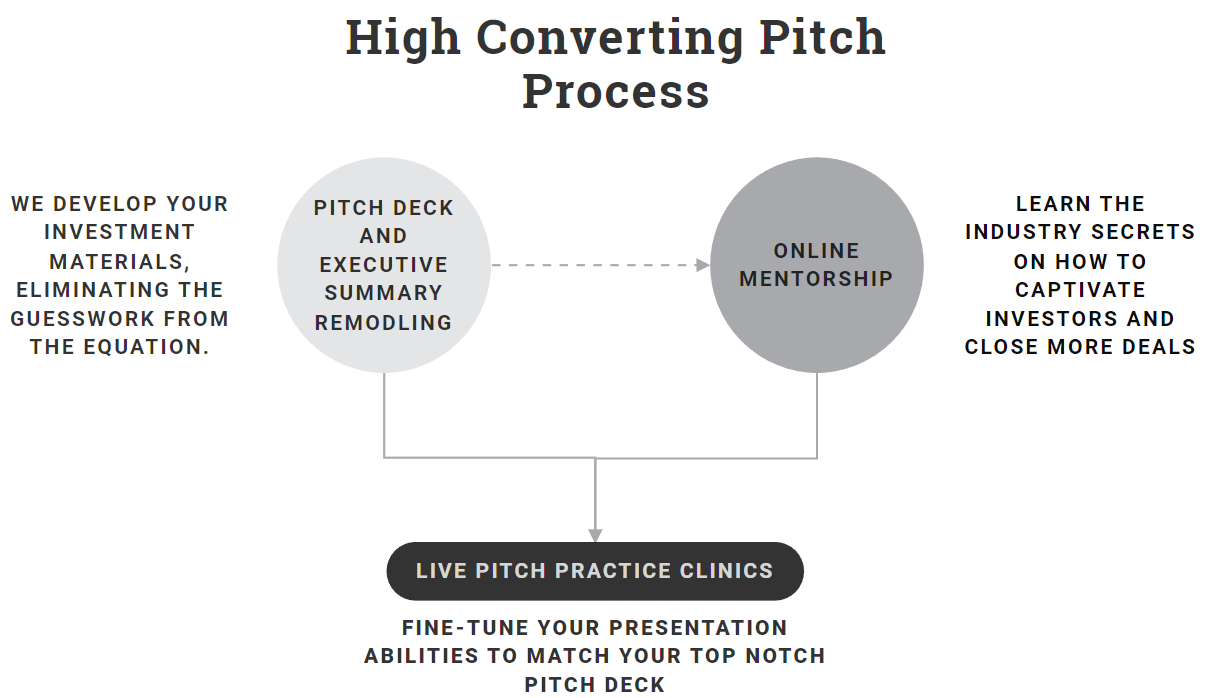 High Converting Pitch Process

WE DEVELOP YOUR INVESTMENT MATERIALS, ELIMINATING THE GUESSWORK FROM THE EQUATION.

PITCH DECK AND EXECUTIVE SUMMARY REMODLING

ONLINE MENTORSHIP

LEARN THE INDUSTRY SECRETS ON HOW TO CAPTIVATE INVESTORS AND CLOSE MORE DEALS

LIVE PITCH PRACTICE CLINICS

FINE-TUNE YOUR PRESENTATION ABILITIES TO MATCH YOUR TOP NOTCH PITCH DECK